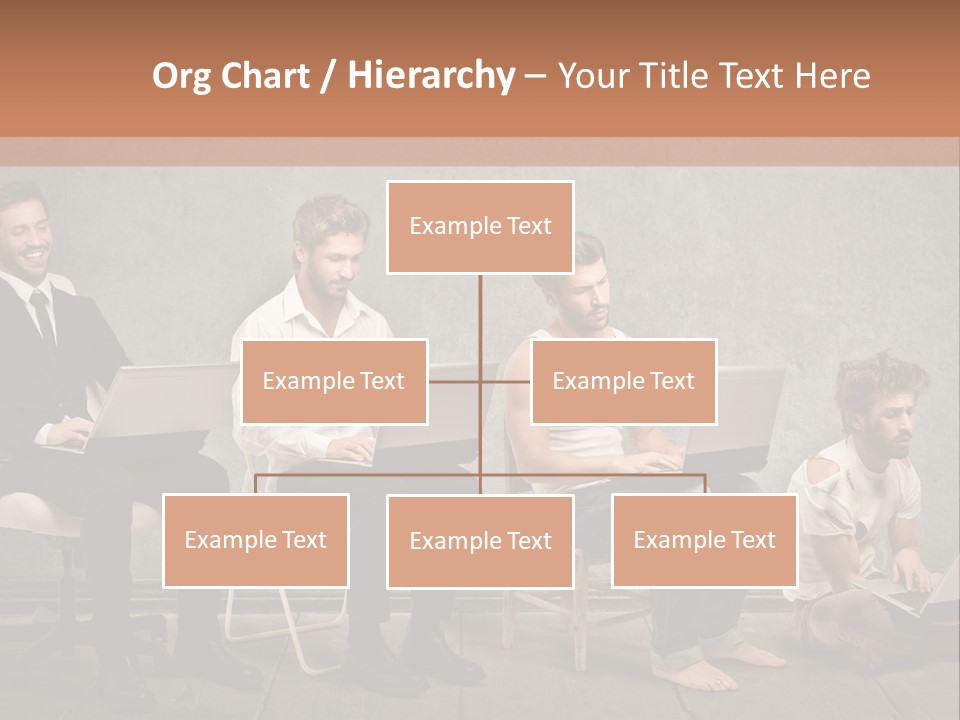 Org Chart / Hierarchy – Your Title Text Here

Example Text

Example Text

Example Text

Example Text

Example Text

Example Text